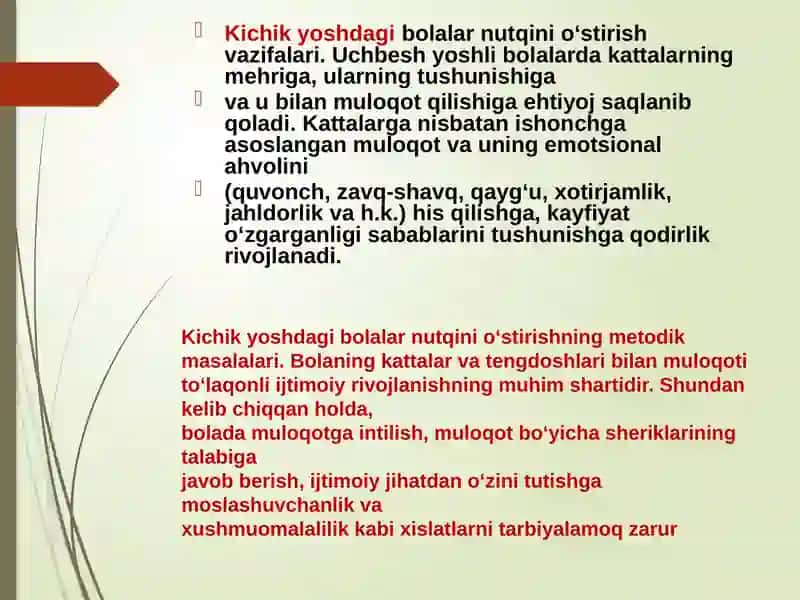 Kichik yoshdagi bolalar nutqini o‘stirish vazifalari. Uchbesh yoshli bolalarda kattalarning mehriga, ularning tushunishiga

va u bilan muloqot qilishiga ehtiyoj saqlanib qoladi. Kattalarga nisbatan ishonchga asoslangan muloqot va uning emotsional ahvolini

(quvonch, zavq-shavq, qayg‘u, xotirjamlik, jahldorlik va h.k.) his qilishga, kayfiyat o‘zgarganligi sabablarini tushunishga qodirlik rivojlanadi.

Kichik yoshdagi bolalar nutqini o‘stirishning metodik masalalari. Bolaning kattalar va tengdoshlari bilan muloqoti to‘laqonli ijtimoiy rivojlanishning muhim shartidir. Shundan kelib chiqqan holda,
bolada muloqotga intilish, muloqot bo‘yicha sheriklarining talabiga
javob berish, ijtimoiy jihatdan o‘zini tutishga moslashuvchanlik va
xushmuomalalilik kabi xislatlarni tarbiyalamoq zarur